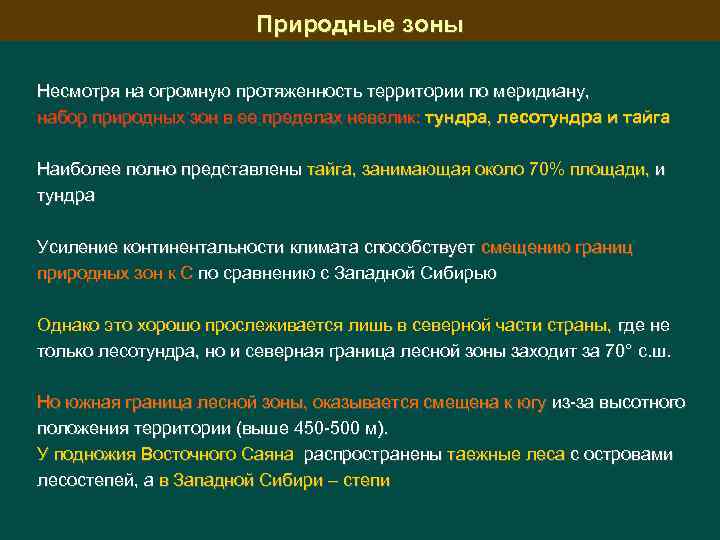 Природные зоны

Несмотря на огромную протяженность территории по меридиану, набор природных зон в ее пределах невелик: тундра, лесотундра и тайга

Наиболее полно представлены тайга, занимающая около 70% площади, и тундра

Усиление континентальности климата способствует смещению границ природных зон к С по сравнению с Западной Сибирью

Однако это хорошо прослеживается лишь в северной части страны, где не только лесотундра, но и северная граница лесной зоны заходит за 70° с.ш.

Но южная граница лесной зоны, оказывается смещена к югу из-за высотного положения территории (выше 450-500 м).
У подножия Восточного Саяна распространены таежные леса с островами лесостепей, а в Западной Сибири – степи